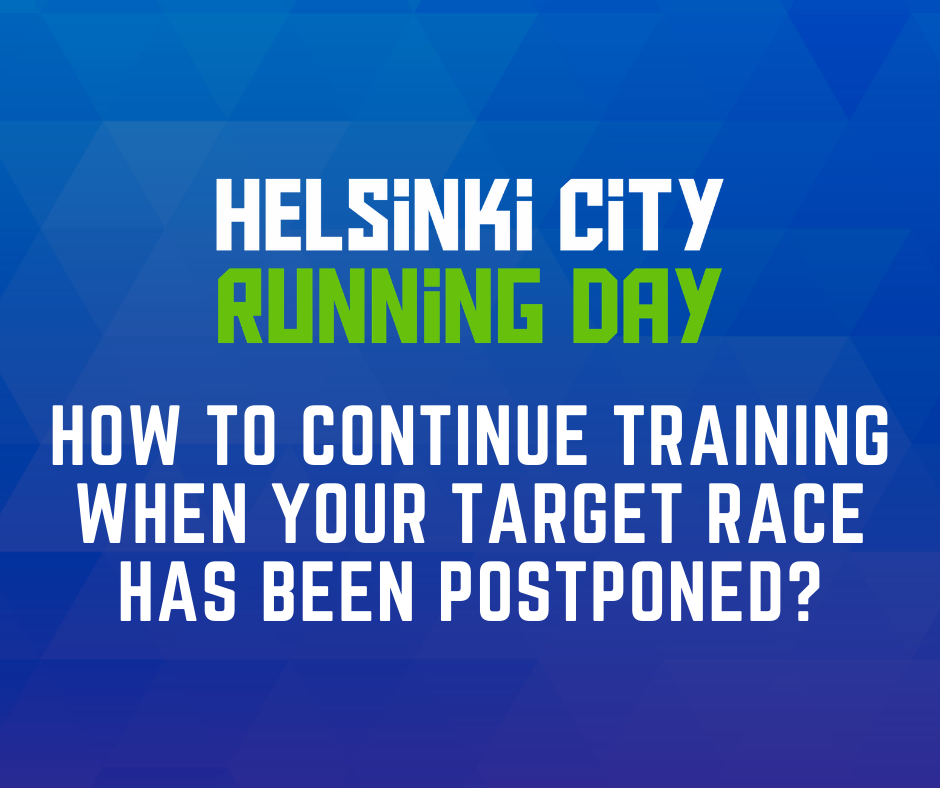 HELSiNKi CiTY
RUNNiNG DAY

HOW TO CONTINUE TRAINING WHEN YOUR TARGET RACE HAS BEEN POSTPONED?